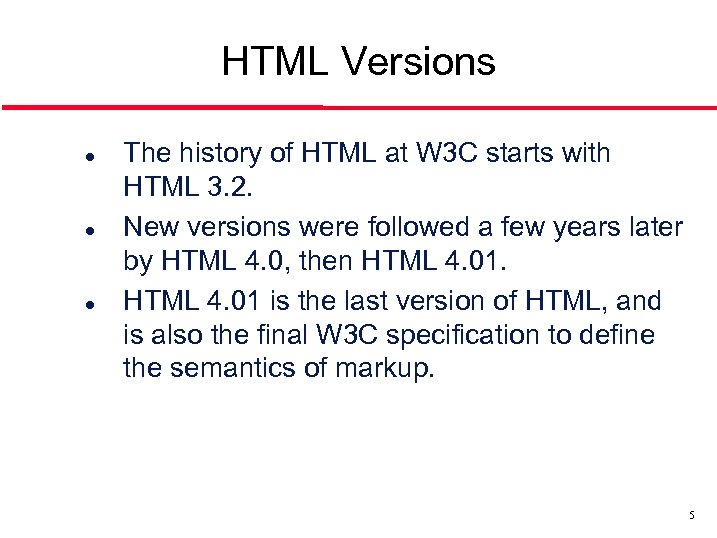 HTML Versions

- The history of HTML at W3C starts with HTML 3.2.
- New versions were followed a few years later by HTML 4.0, then HTML 4.01.
- HTML 4.01 is the last version of HTML, and is also the final W3C specification to define the semantics of markup.

5